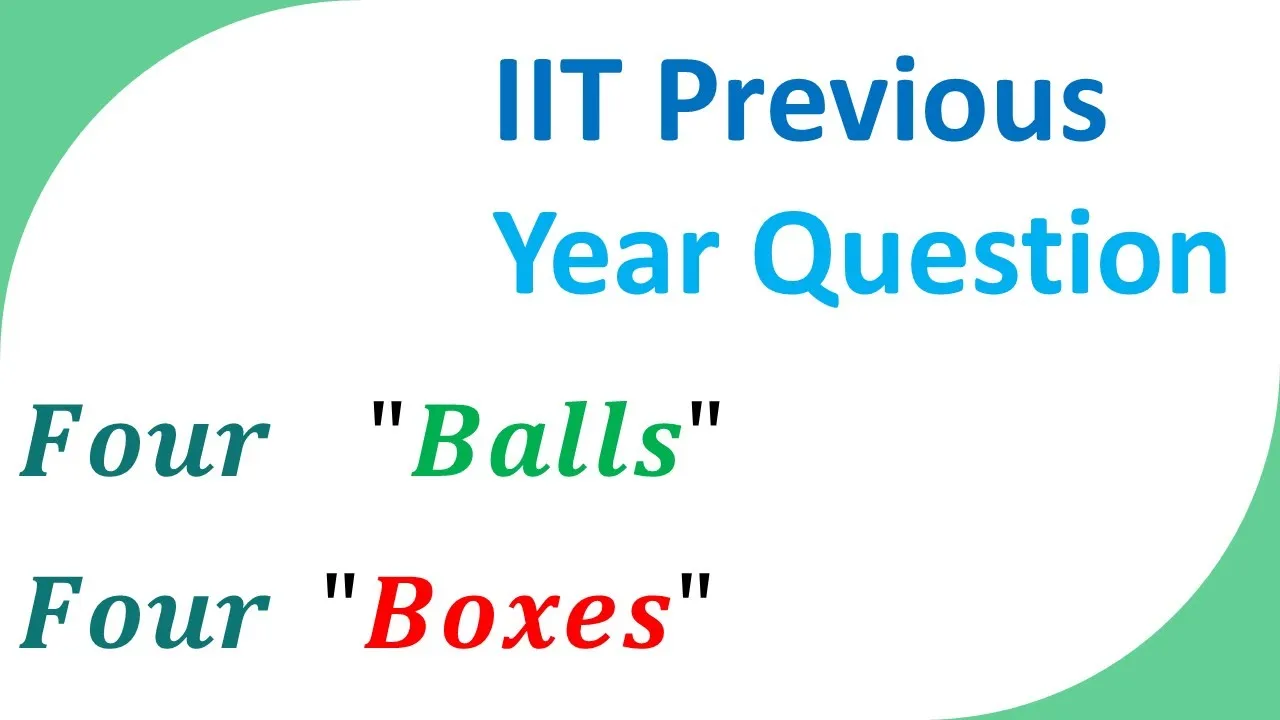 IIT Previous
Year Question

Four "Balls"
Four "Boxes"